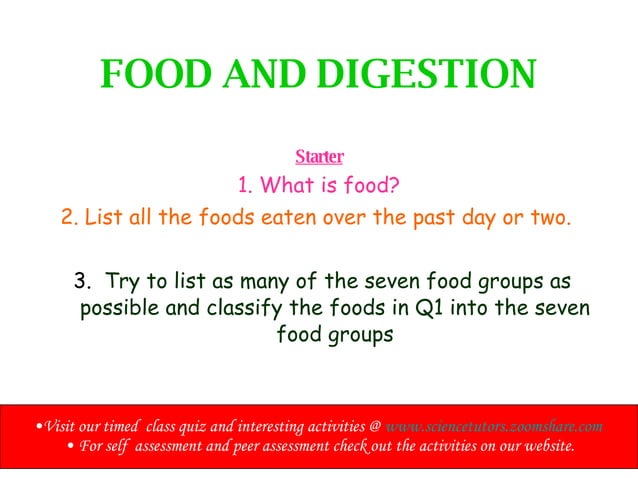 FOOD AND DIGESTION

Starter

1. What is food?

2. List all the foods eaten over the past day or two.

3. Try to list as many of the seven food groups as possible and classify the foods in Q1 into the seven food groups

•Visit our timed class quiz and interesting activities @ www.sciencetutors.zoomshare.com
• For self assessment and peer assessment check out the activities on our website.